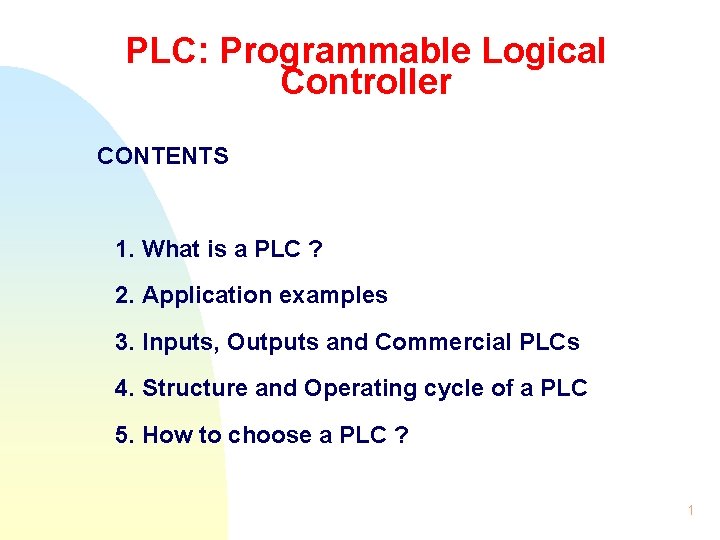 PLC: Programmable Logical Controller

CONTENTS

1. What is a PLC ?

2. Application examples

3. Inputs, Outputs and Commercial PLCs

4. Structure and Operating cycle of a PLC

5. How to choose a PLC ?

1